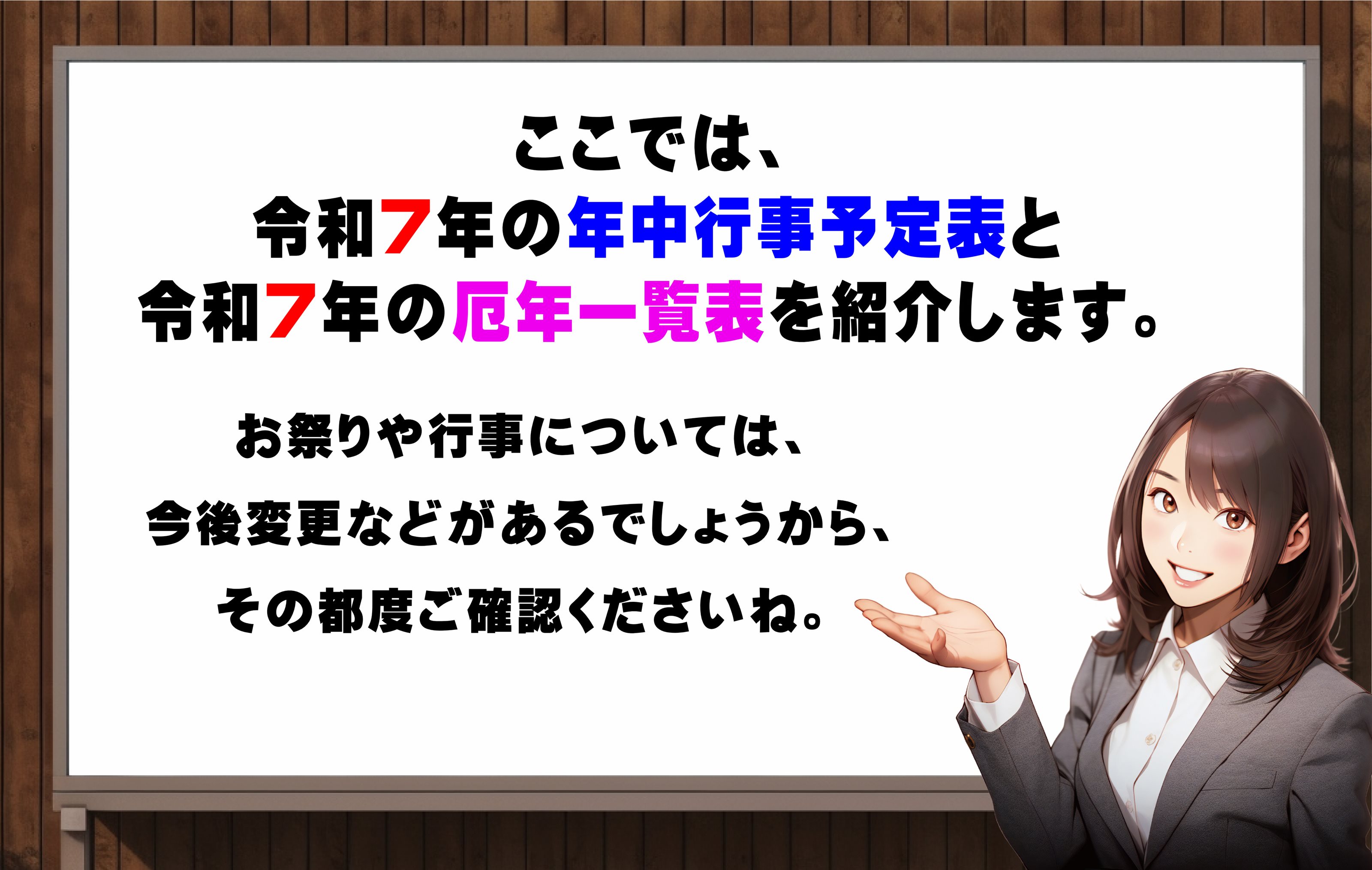 ここでは、
令和7年の年中行事予定表と
令和7年の厄年一覧表を紹介します。

お祭りや行事については、
今後変更などがあるでしょうから、
その都度ご確認くださいね。